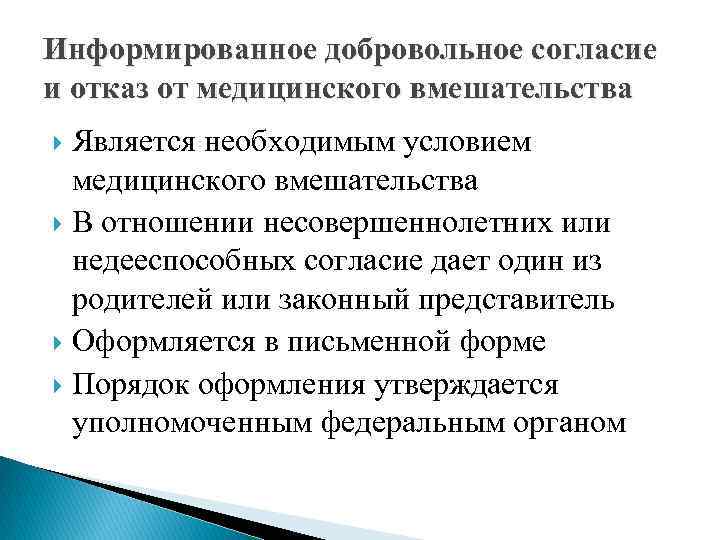 Информированное добровольное согласие и отказ от медицинского вмешательства

Является необходимым условием медицинского вмешательства

В отношении несовершеннолетних или недееспособных согласие дает один из родителей или законный представитель

Оформляется в письменной форме

Порядок оформления утверждается уполномоченным федеральным органом